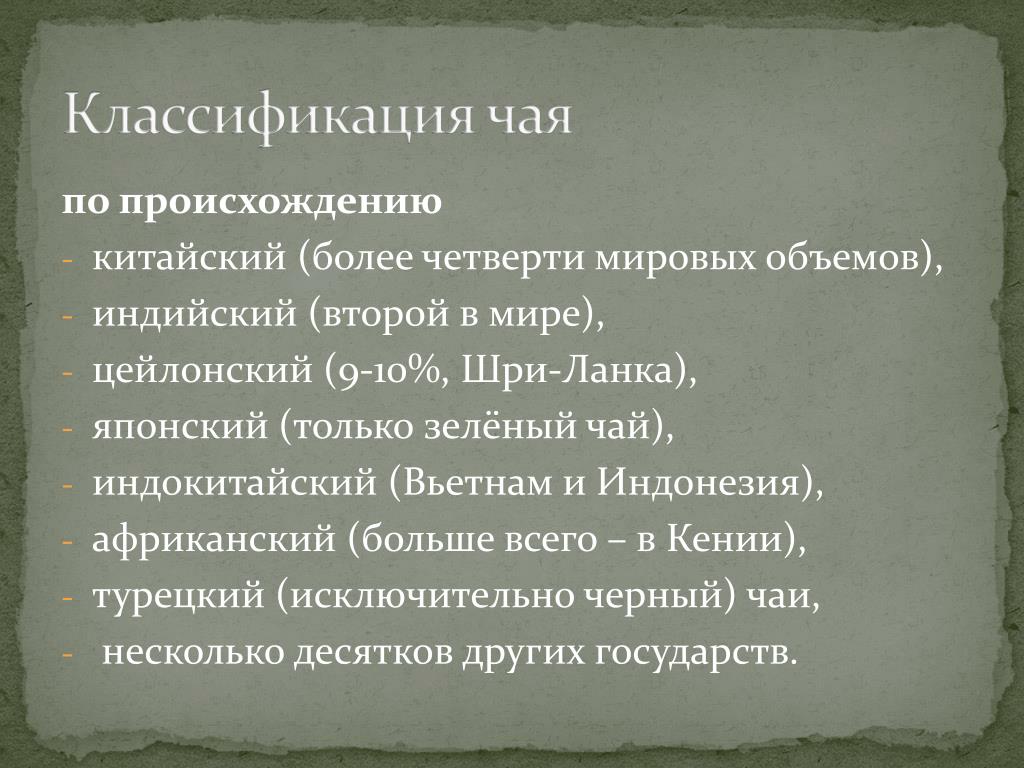 Классификация чая

по происхождению
- китайский (более четверти мировых объемов),
- индийский (второй в мире),
- цейлонский (9-10%, Шри-Ланка),
- японский (только зелёный чай),
- индокитайский (Вьетнам и Индонезия),
- африканский (больше всего – в Кении),
- турецкий (исключительно черный) чаи,
- несколько десятков других государств.